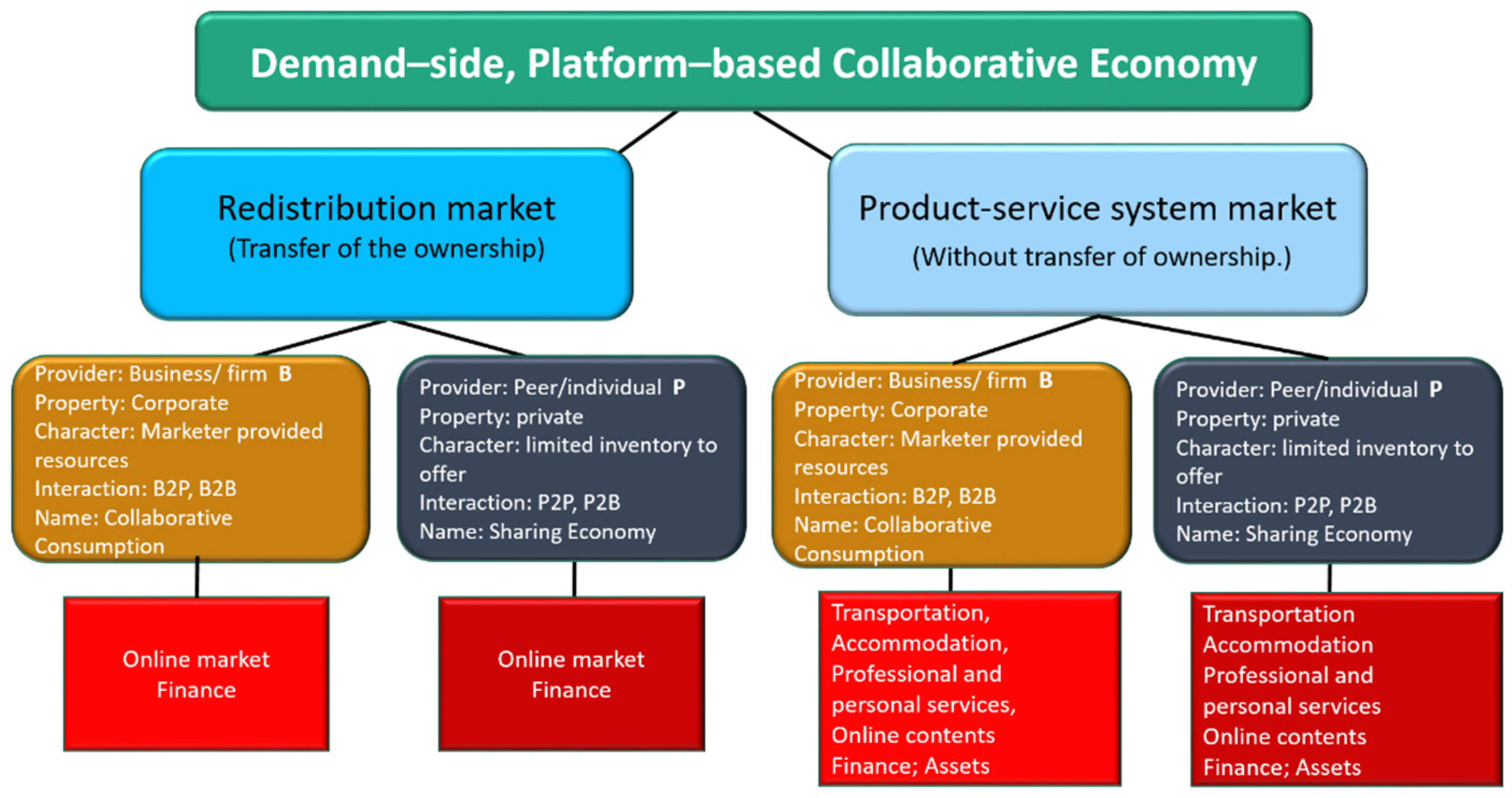 Demand–side, Platform–based Collaborative Economy

Redistribution market
(Transfer of the ownership)

Product-service system market
(Without transfer of ownership.)

Provider: Business/ firm B
Property: Corporate
Character: Marketer provided resources
Interaction: B2P, B2B
Name: Collaborative Consumption

Provider: Peer/individual P
Property: private
Character: limited inventory to offer
Interaction: P2P, P2B
Name: Sharing Economy

Provider: Business/ firm B
Property: Corporate
Character: Marketer provided resources
Interaction: B2P, B2B
Name: Collaborative Consumption

Provider: Peer/individual P
Property: private
Character: limited inventory to offer
Interaction: P2P, P2B
Name: Sharing Economy

Online market
Finance

Online market
Finance

Transportation,
Accommodation,
Professional and personal services,
Online contents
Finance; Assets

Transportation
Accommodation
Professional and personal services
Online contents
Finance; Assets